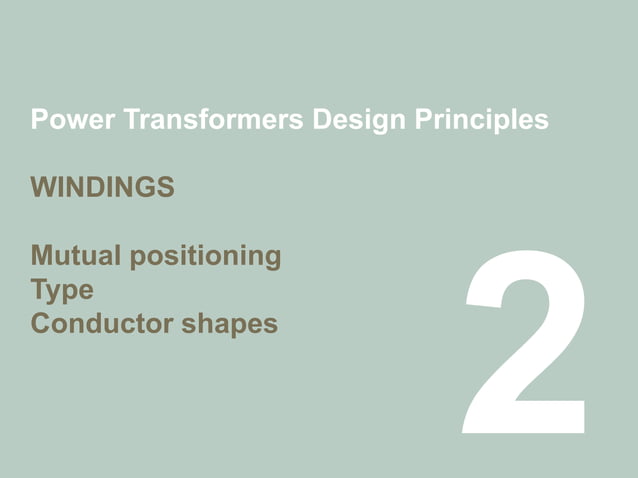 Power Transformers Design Principles

WINDINGS

Mutual positioning
Type
Conductor shapes

2